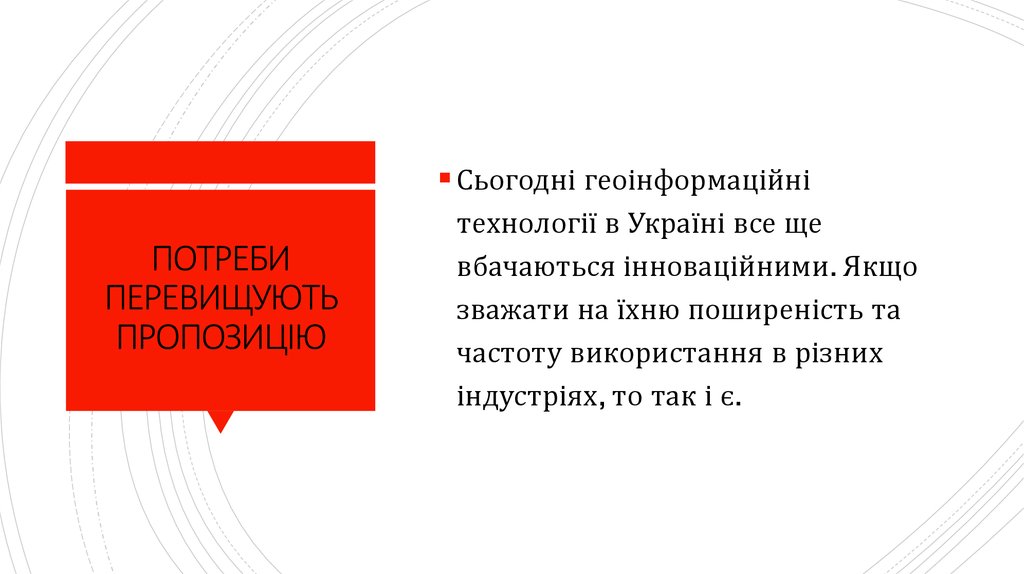 ПОТРЕБИ ПЕРЕВИЩУЮТЬ ПРОПОЗИЦІЮ

Сьогодні геоінформаційні технології в Україні все ще вбачаються інноваційними. Якщо зважати на їхню поширеність та частоту використання в різних індустріях, то так і є.